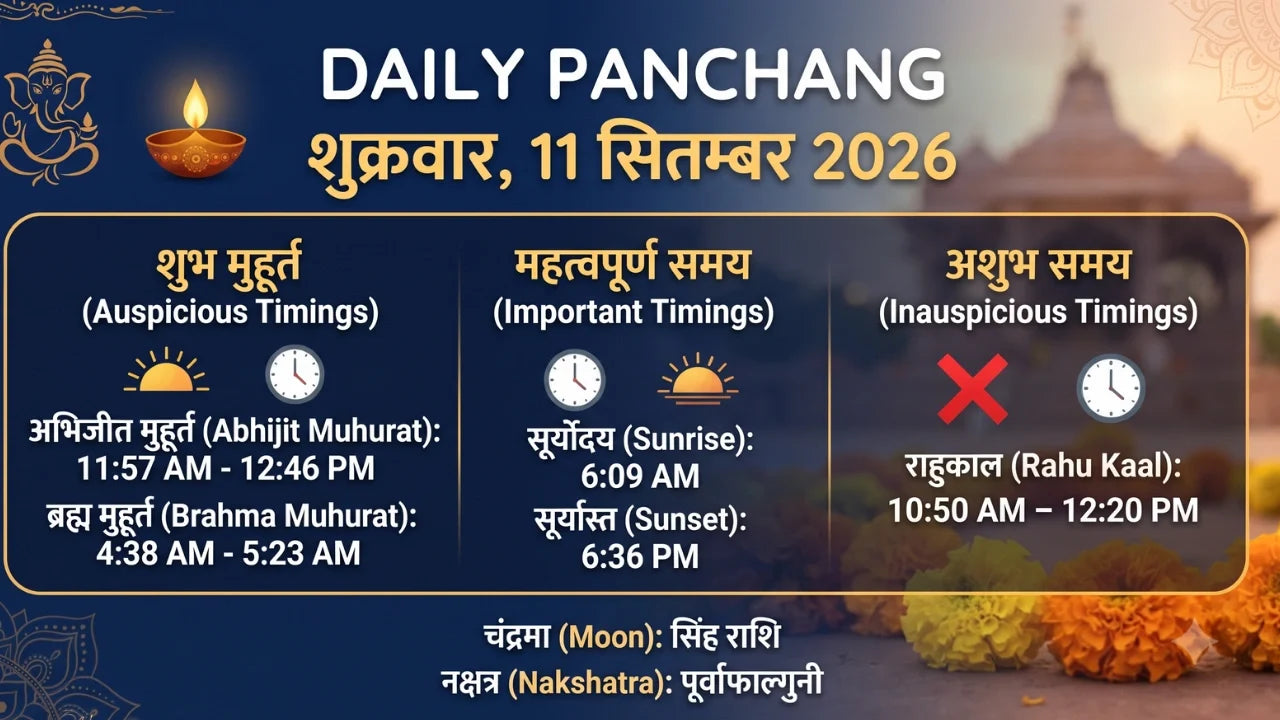 DAILY PANCHANG
शुक्रवार, 11 सितम्बर 2026

शुभ मुहूर्त
(Auspicious Timings)

अभिजीत मुहूर्त (Abhijit Muhurat):
11:57 AM - 12:46 PM
ब्रह्म मुहूर्त (Brahma Muhurat):
4:38 AM - 5:23 AM

महत्वपूर्ण समय
(Important Timings)

सूर्योदय (Sunrise):
6:09 AM
सूर्यास्त (Sunset):
6:36 PM

अशुभ समय
(Inauspicious Timings)

राहुकाल (Rahu Kaal):
10:50 AM – 12:20 PM

चंद्रमा (Moon): सिंह राशि
नक्षत्र (Nakshatra): पूर्वाफाल्गुनी